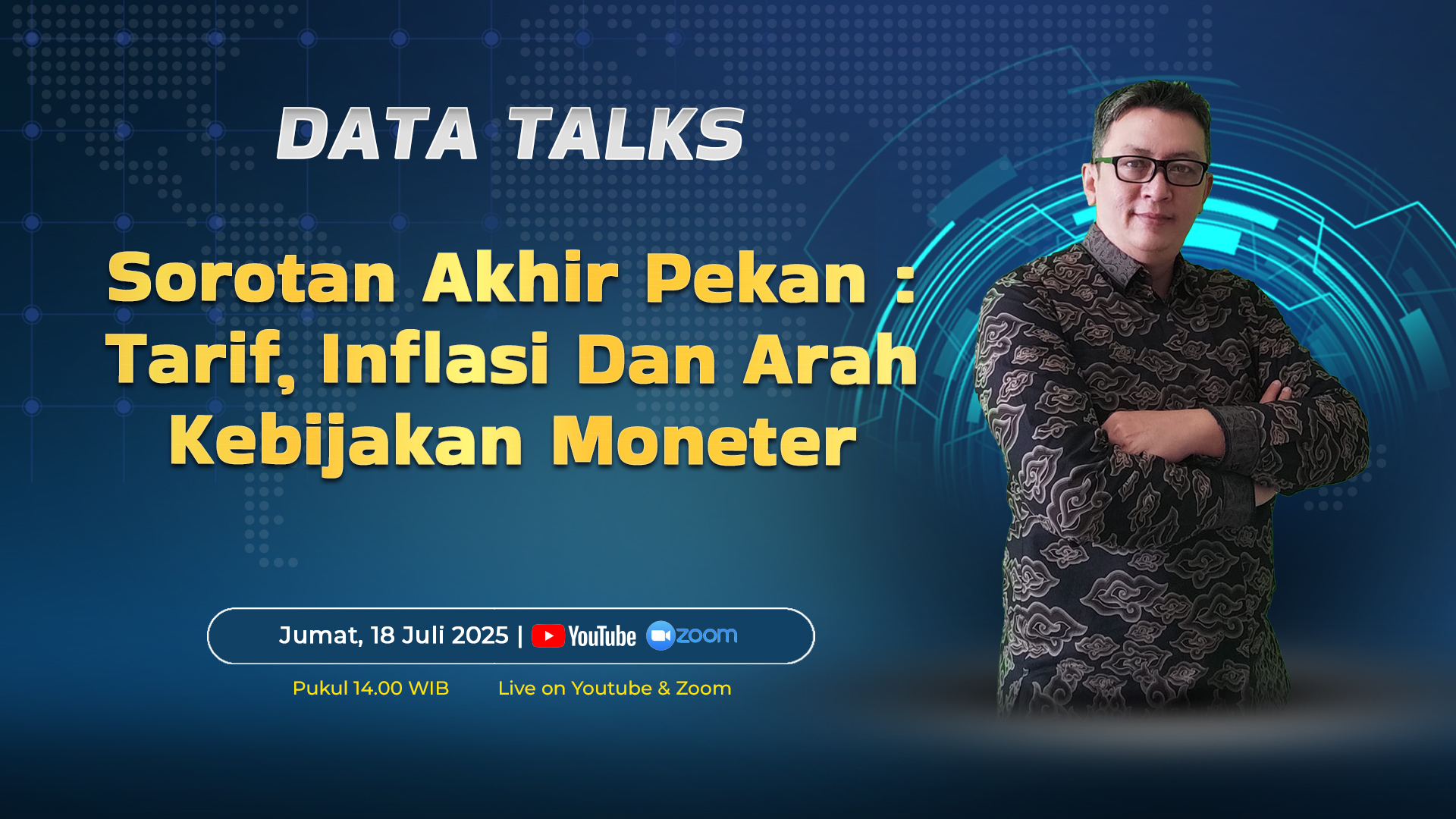 DATA TALKS

Sorotan Akhir Pekan : Tarif, Inflasi Dan Arah Kebijakan Moneter

Jumat, 18 Juli 2025 | YouTube zoom

Pukul 14.00 WIB

Live on Youtube & Zoom